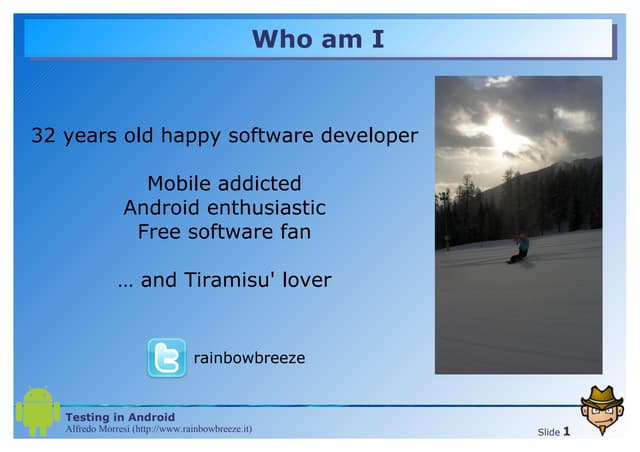 Who am I

32 years old happy software developer

Mobile addicted
Android enthusiastic
Free software fan

… and Tiramisu' lover

rainbowbreeze

Testing in Android
Alfredo Morresi (http://www.rainbowbreeze.it)

Slide 1